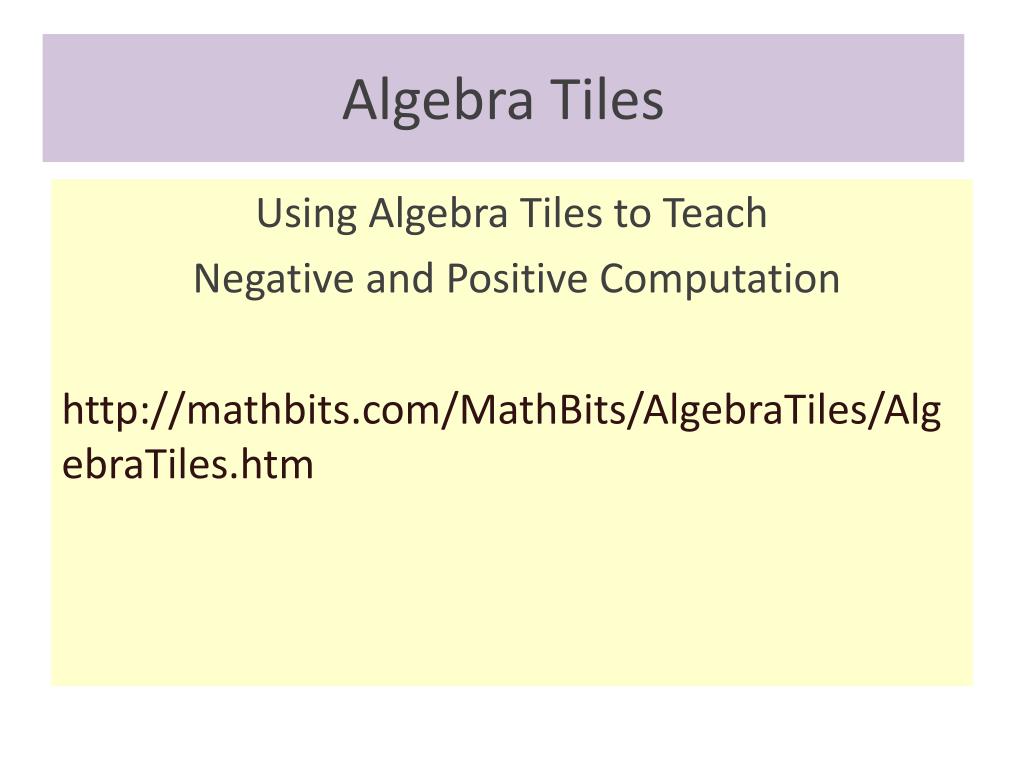 Algebra Tiles

Using Algebra Tiles to Teach

Negative and Positive Computation

http://mathbits.com/MathBits/AlgebraTiles/AlgebraTiles.htm